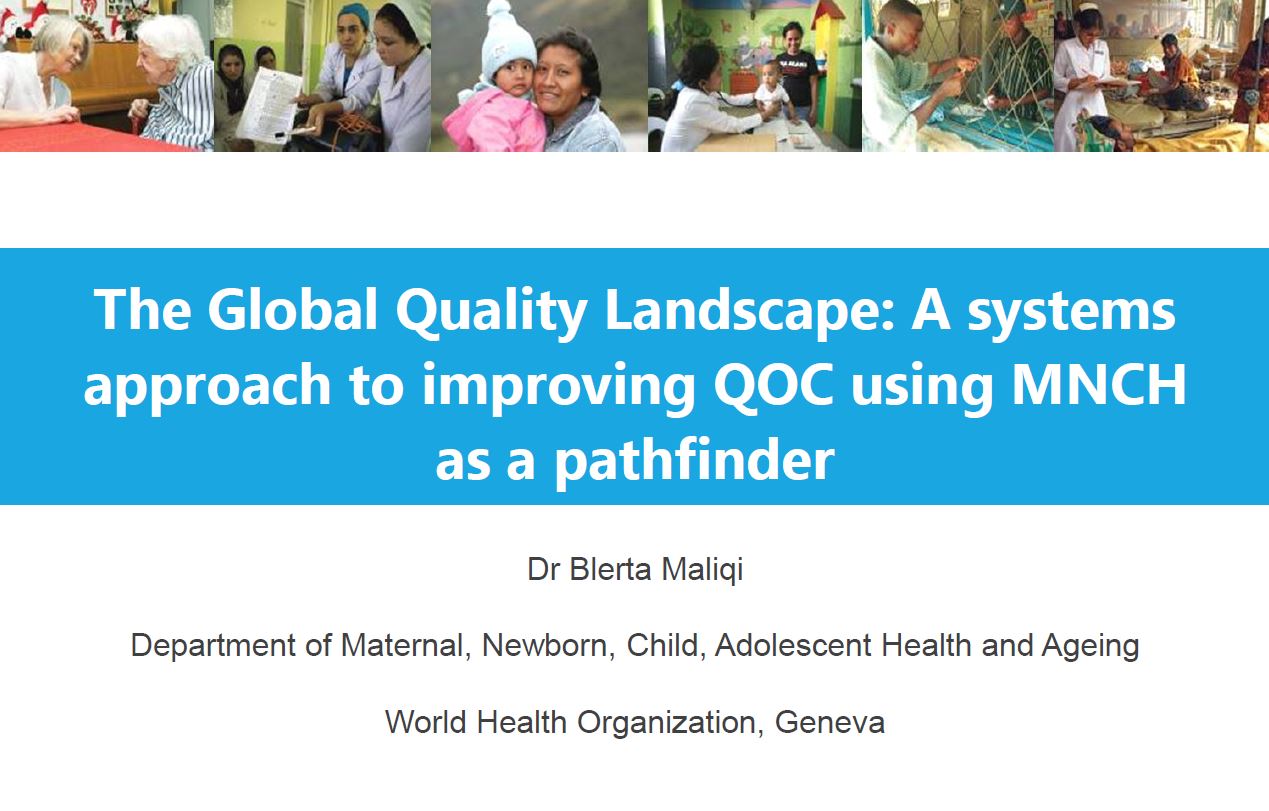 The Global Quality Landscape: A systems approach to improving QOC using MNCH as a pathfinder

Dr Blerta Maliqi

Department of Maternal, Newborn, Child, Adolescent Health and Ageing

World Health Organization, Geneva